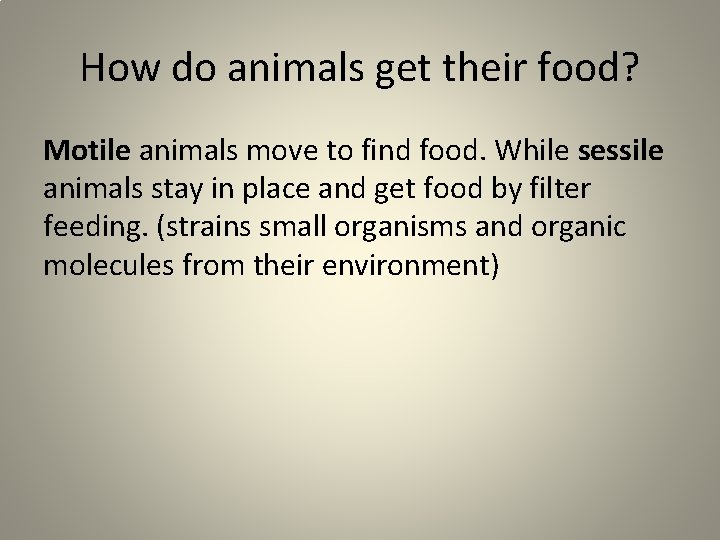 How do animals get their food?

Motile animals move to find food. While sessile animals stay in place and get food by filter feeding. (strains small organisms and organic molecules from their environment)